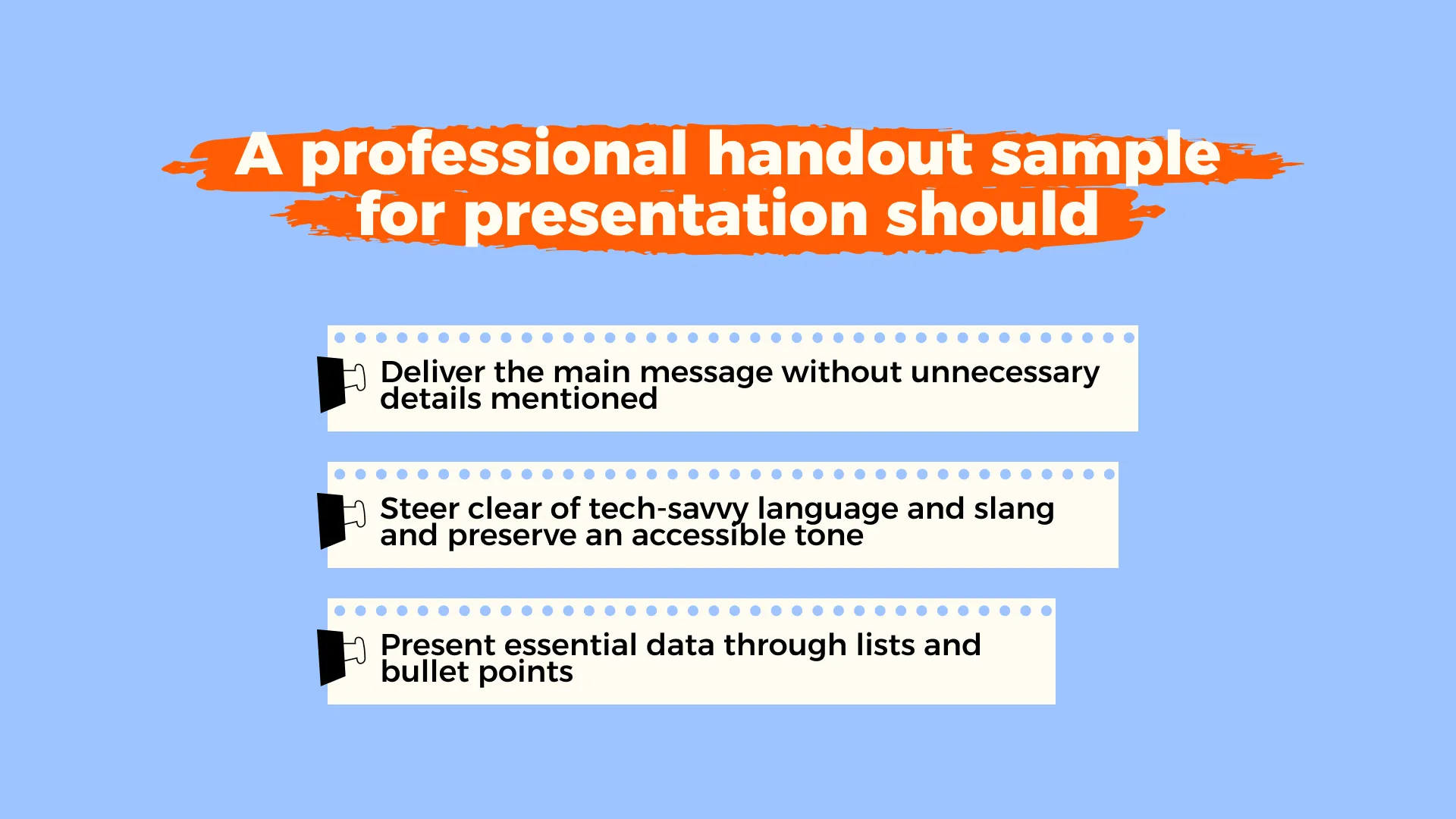 A professional handout sample for presentation should

Deliver the main message without unnecessary details mentioned

Steer clear of tech-savvy language and slang and preserve an accessible tone

Present essential data through lists and bullet points